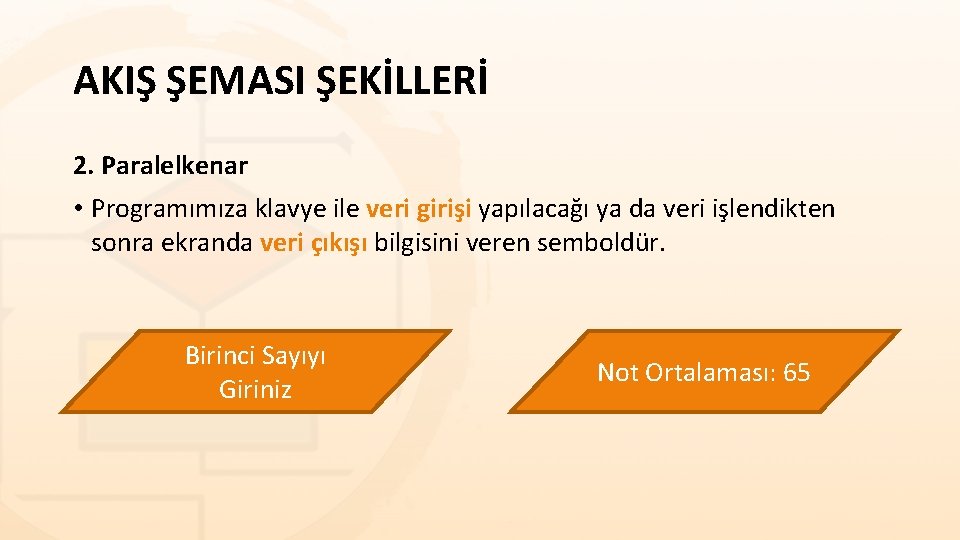 AKIŞ ŞEMASI ŞEKİLLERİ

2. Paralelkenar

• Programımıza klavye ile veri girişi yapılacağı ya da veri işlendikten sonra ekranda veri çıkışı bilgisini veren semboldür.

Birinci Sayıyı Giriniz

Not Ortalaması: 65